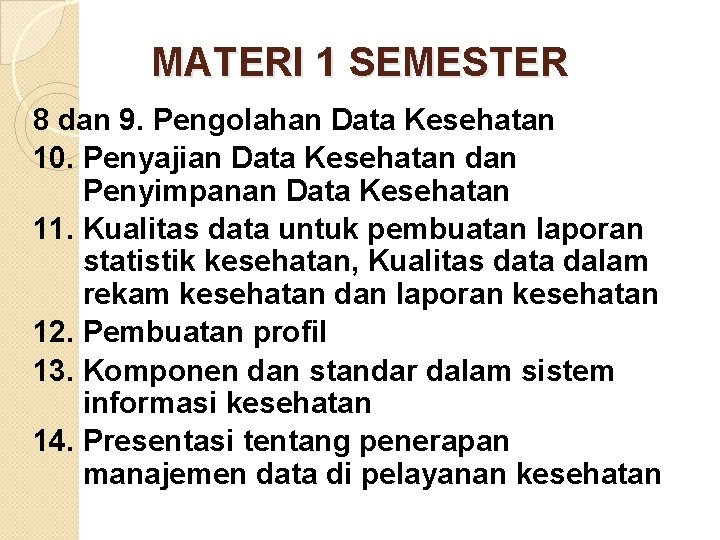 MATERI 1 SEMESTER

8 dan 9. Pengolahan Data Kesehatan
10. Penyajian Data Kesehatan dan Penyimpanan Data Kesehatan
11. Kualitas data untuk pembuatan laporan statistik kesehatan, Kualitas data dalam rekam kesehatan dan laporan kesehatan
12. Pembuatan profil
13. Komponen dan standar dalam sistem informasi kesehatan
14. Presentasi tentang penerapan manajemen data di pelayanan kesehatan